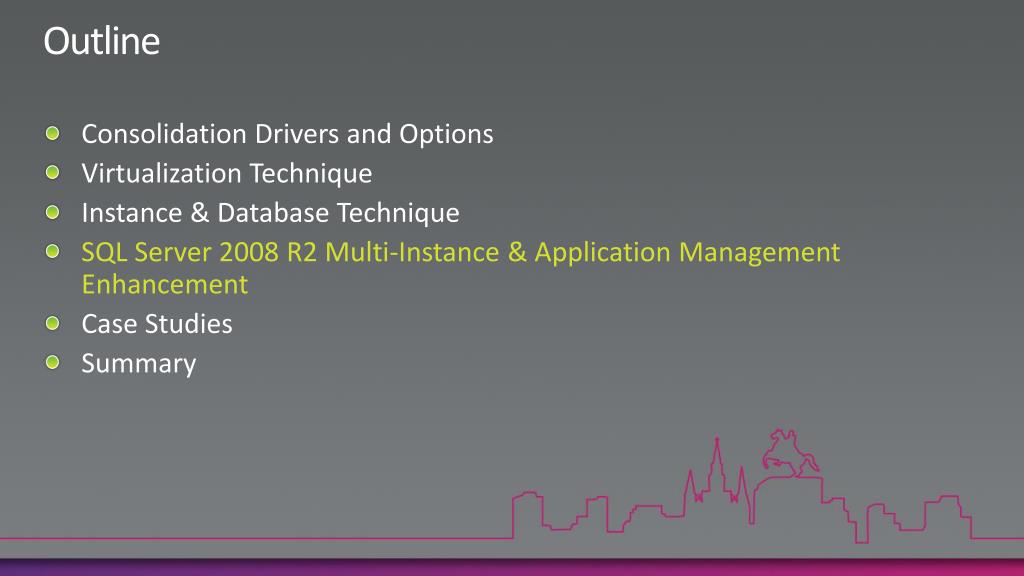 Outline

Consolidation Drivers and Options
Virtualization Technique
Instance & Database Technique
SQL Server 2008 R2 Multi-Instance & Application Management Enhancement
Case Studies
Summary